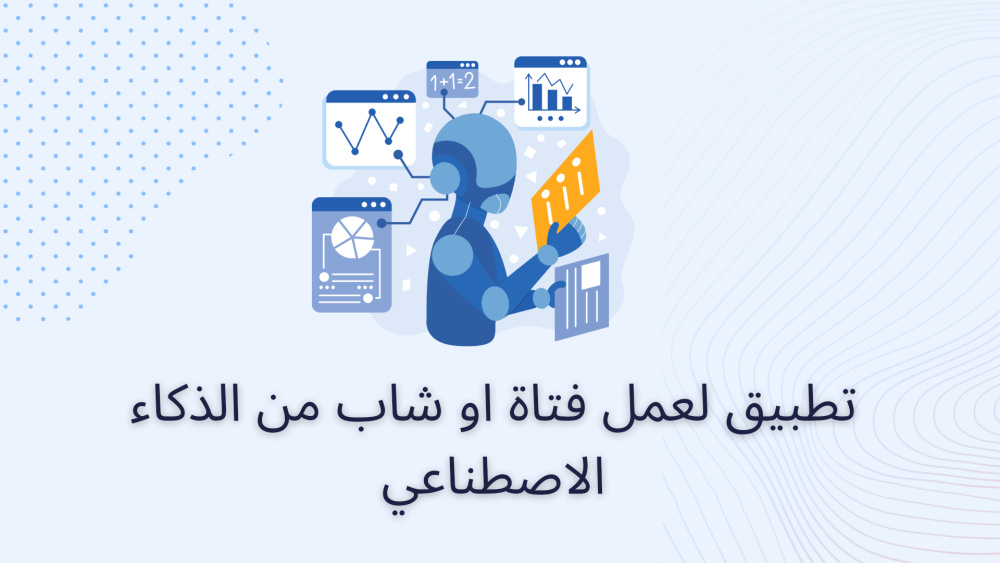 1+1=2

تطبيق لعمل فتاة او شاب من الذكاء الاصطناعي